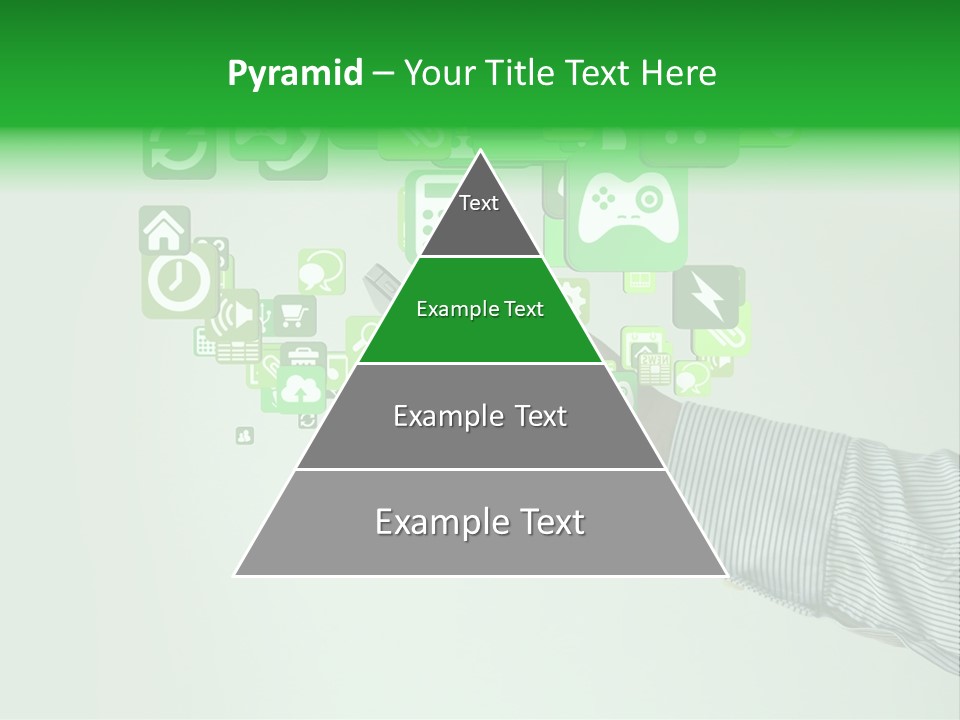 Pyramid – Your Title Text Here

Text

Example Text

Example Text

Example Text